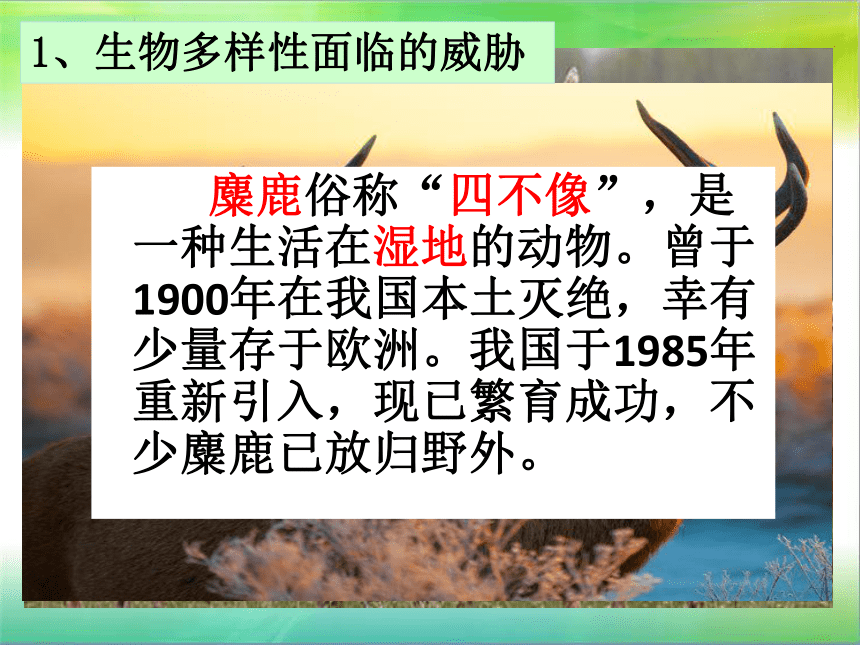 1、生物多样性面临的威胁

麋鹿俗称“四不像”，是一种生活在湿地的动物。曾于1900年在我国本土灭绝，幸有少量存于欧洲。我国于1985年重新引入，现已繁育成功，不少麋鹿已放归野外。